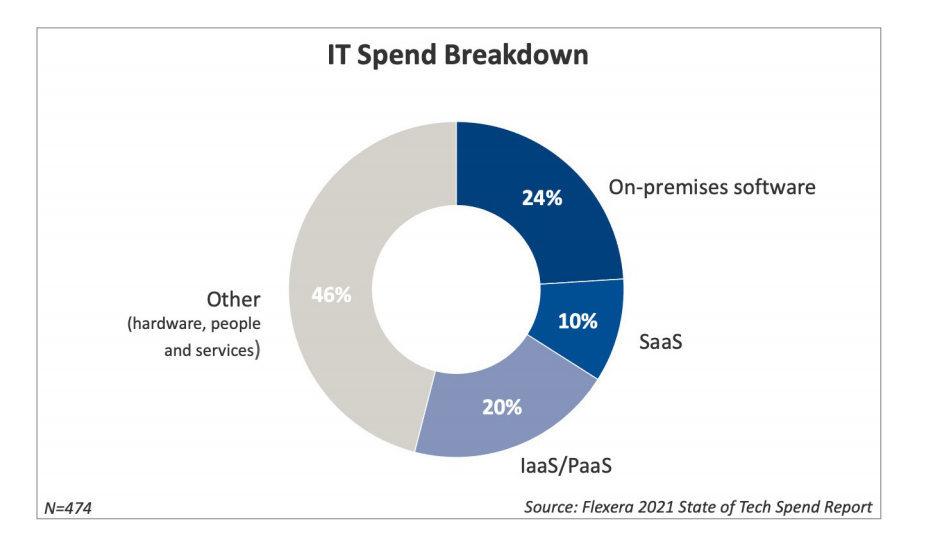 IT Spend Breakdown

24%

On-premises software

10%

SaaS

20%

IaaS/PaaS

46%

Other
(hardware, people and services)

N=474

Source: Flexera 2021 State of Tech Spend Report